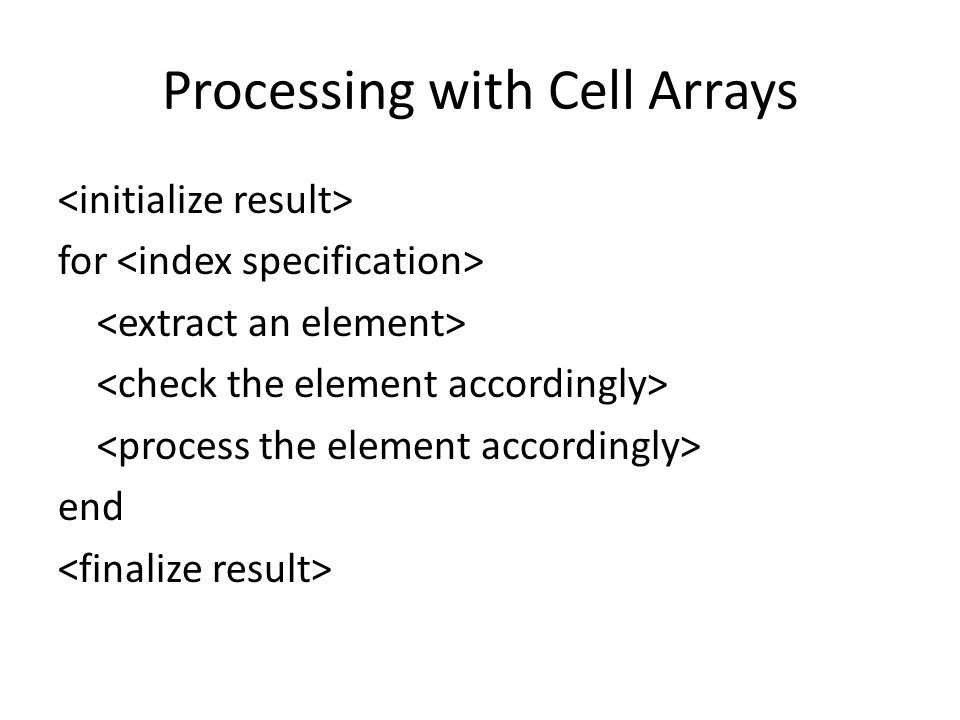 Processing with Cell Arrays

<initialize result>
for <index specification>
<extract an element>
<check the element accordingly>
<process the element accordingly>
end
<finalize result>